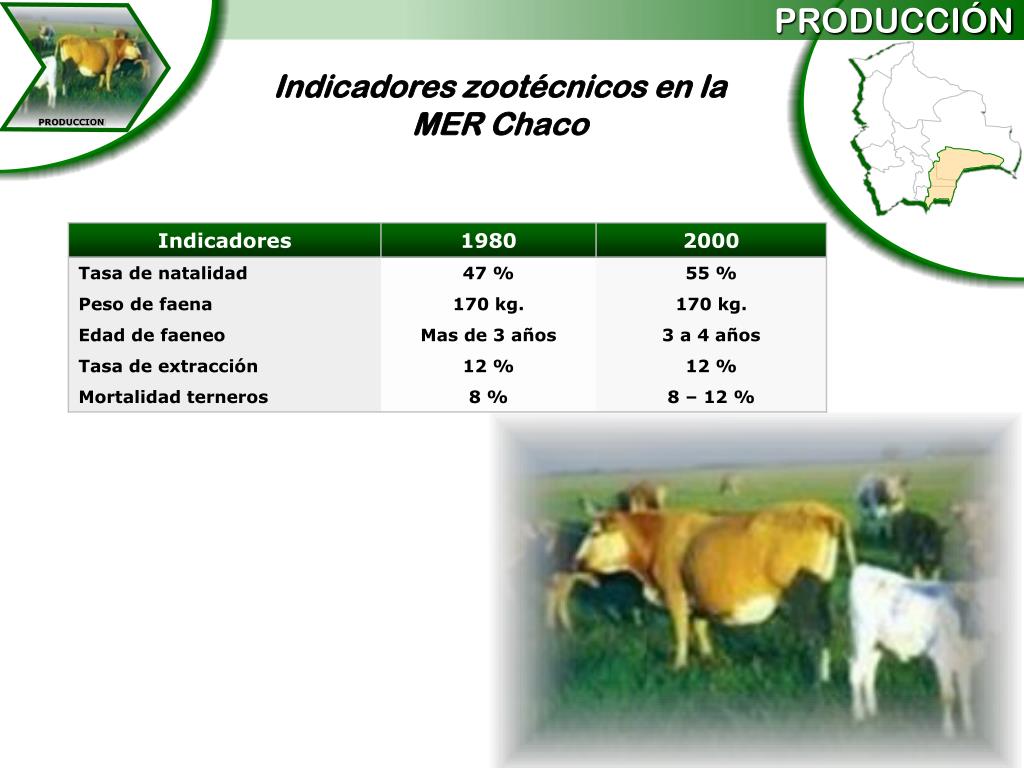 PRODUCCION

PRODUCCIÓN

Indicadores zootécnicos en la MER Chaco

| Indicadores | 1980 | 2000 |
|---|---|---|
| Tasa de natalidad | 47 % | 55 % |
| Peso de faena | 170 kg. | 170 kg. |
| Edad de faeneo | Mas de 3 años | 3 a 4 años |
| Tasa de extracción | 12 % | 12 % |
| Mortalidad terneros | 8 % | 8 – 12 % |